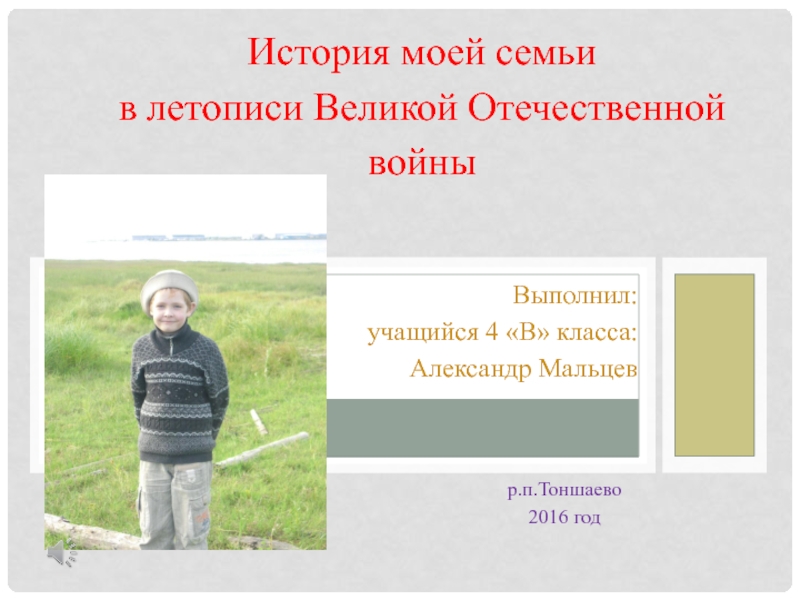 История моей семьи в летописи Великой Отечественной войны

Выполнил:
учащийся 4 «В» класса:
Александр Мальцев

р.п.Тоншаево
2016 год